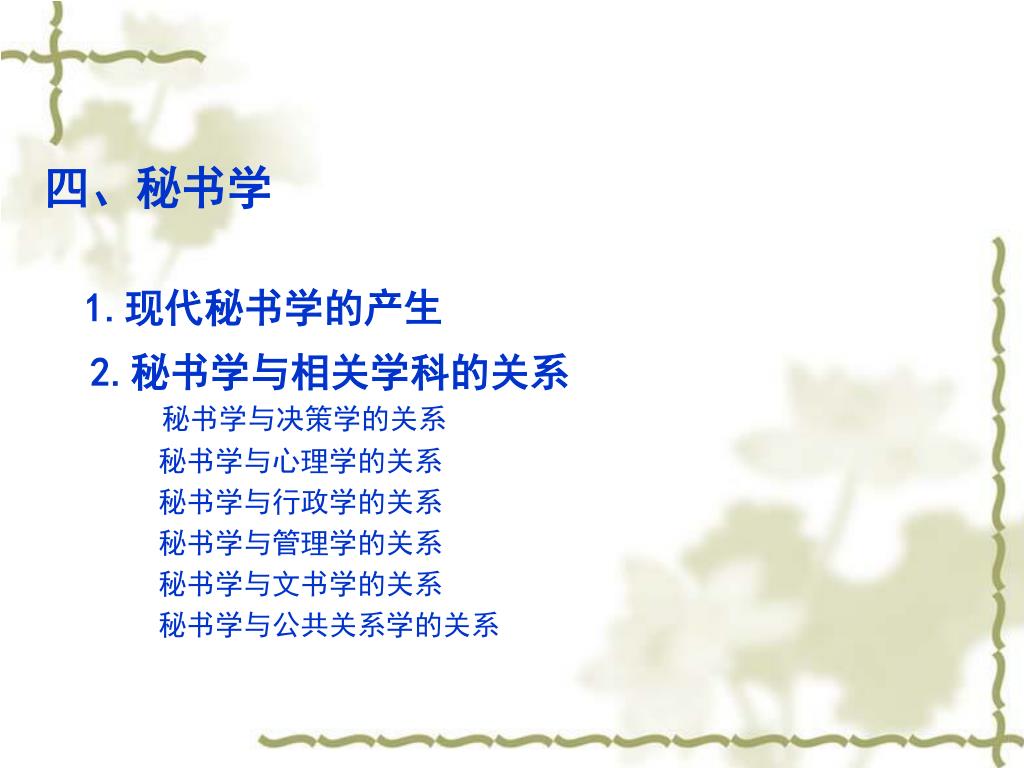 四、秘书学

1. 现代秘书学的产生

2. 秘书学与相关学科的关系

秘书学与决策学的关系
秘书学与心理学的关系
秘书学与行政学的关系
秘书学与管理学的关系
秘书学与文书学的关系
秘书学与公共关系学的关系